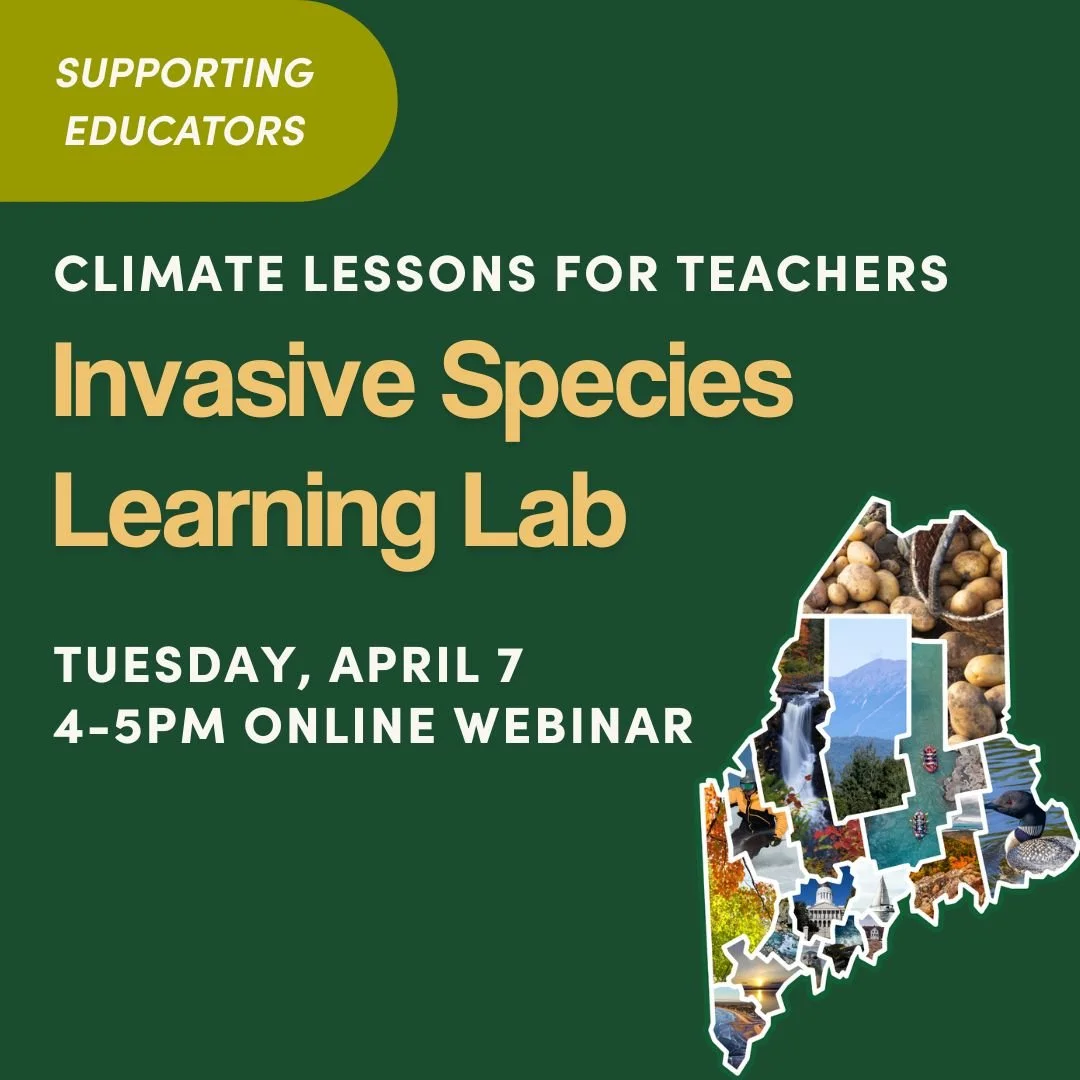 SUPPORTING EDUCATORS

CLIMATE LESSONS FOR TEACHERS

Invasive Species Learning Lab

TUESDAY, APRIL 7
4-5PM ONLINE WEBINAR